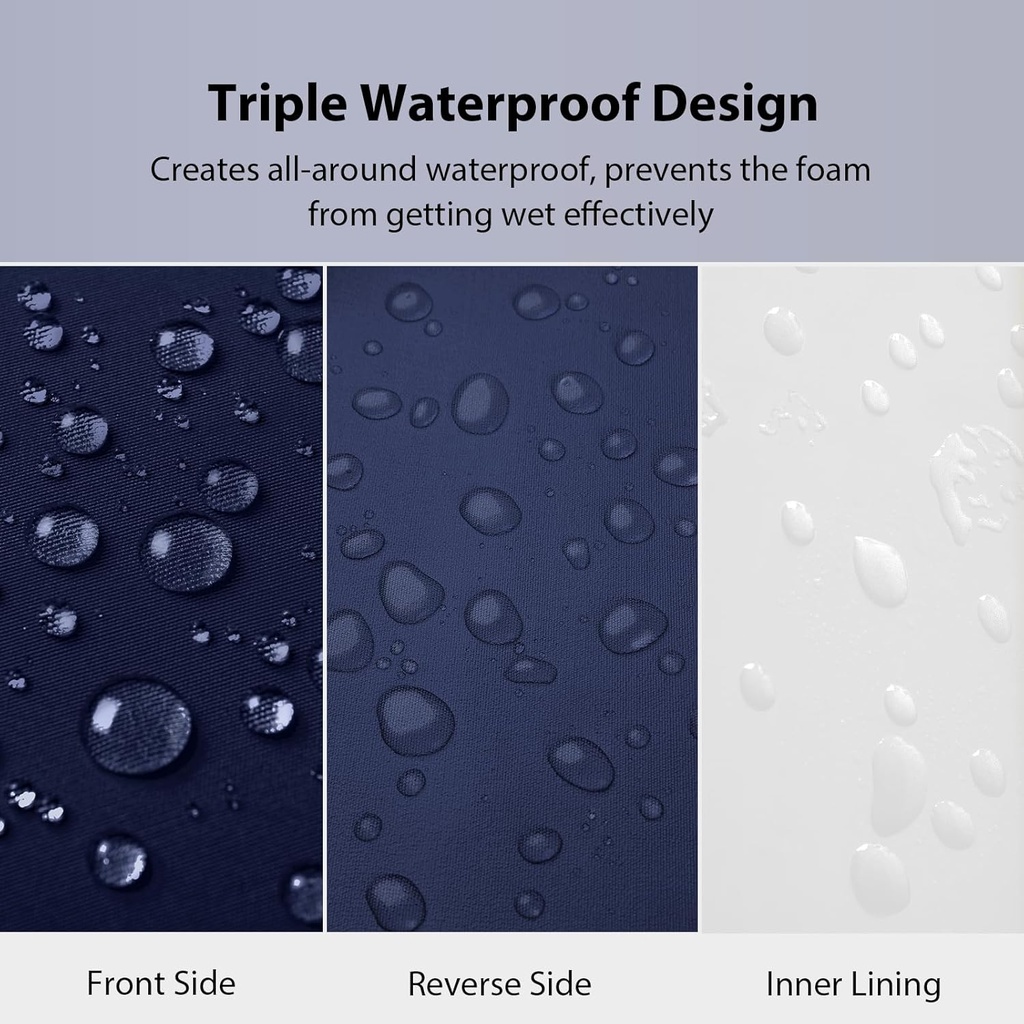 Triple Waterproof Design

Creates all-around waterproof, prevents the foam from getting wet effectively

Front Side

Reverse Side

Inner Lining